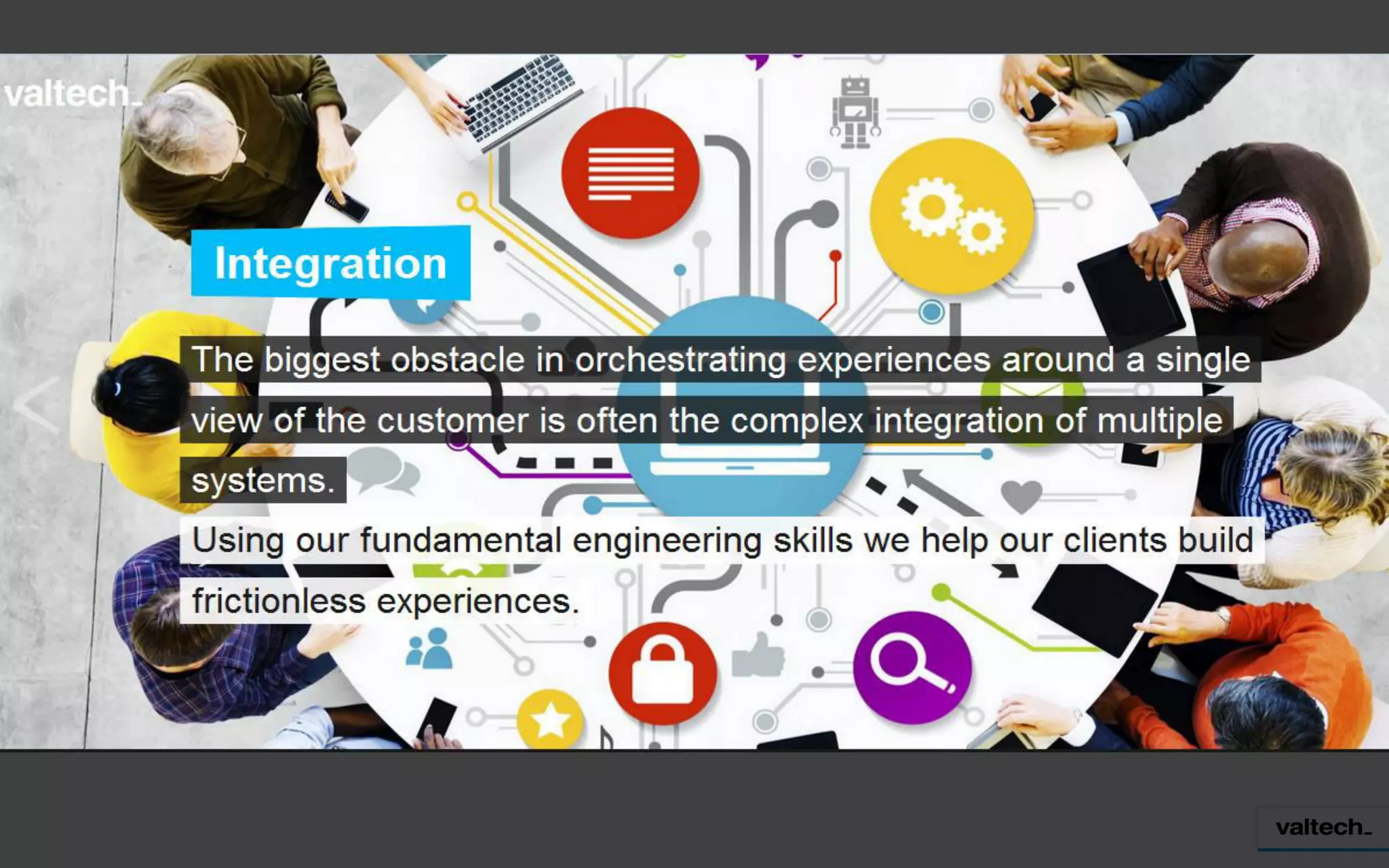 valtech_

Integration

The biggest obstacle in orchestrating experiences around a single view of the customer is often the complex integration of multiple systems.

Using our fundamental engineering skills we help our clients build frictionless experiences.

valtech_